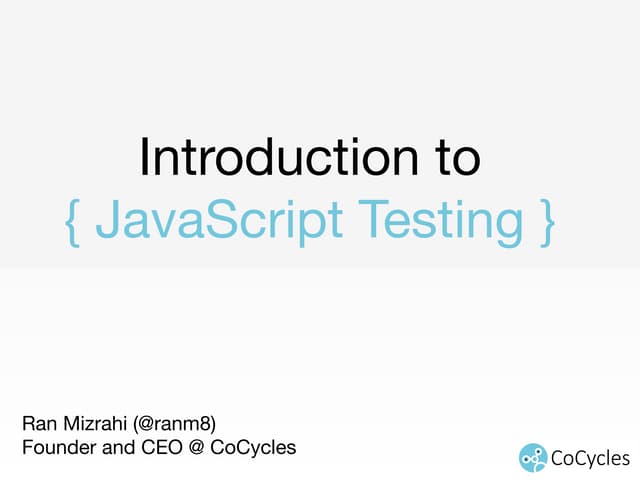 Introduction to
{ JavaScript Testing }

Ran Mizrahi (@ranm8)
Founder and CEO @ CoCycles

CoCycles